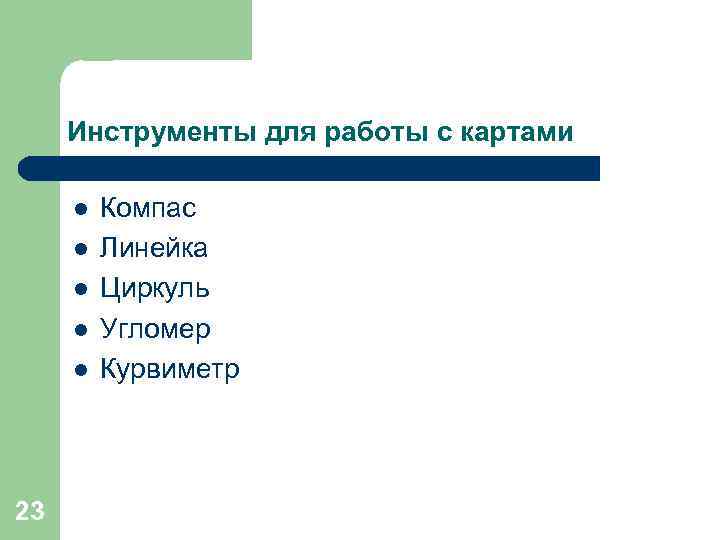 Инструменты для работы с картами

- Компас
- Линейка
- Циркуль
- Угломер
- Курвиметр

23